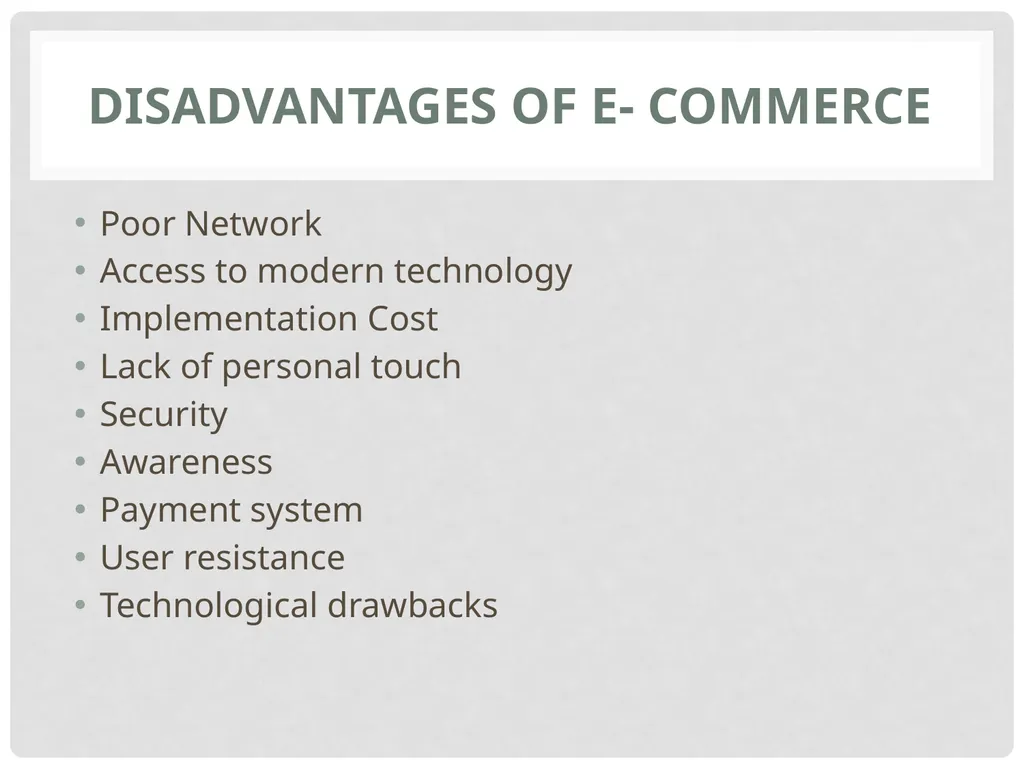 DISADVANTAGES OF E- COMMERCE

• Poor Network
• Access to modern technology
• Implementation Cost
• Lack of personal touch
• Security
• Awareness
• Payment system
• User resistance
• Technological drawbacks